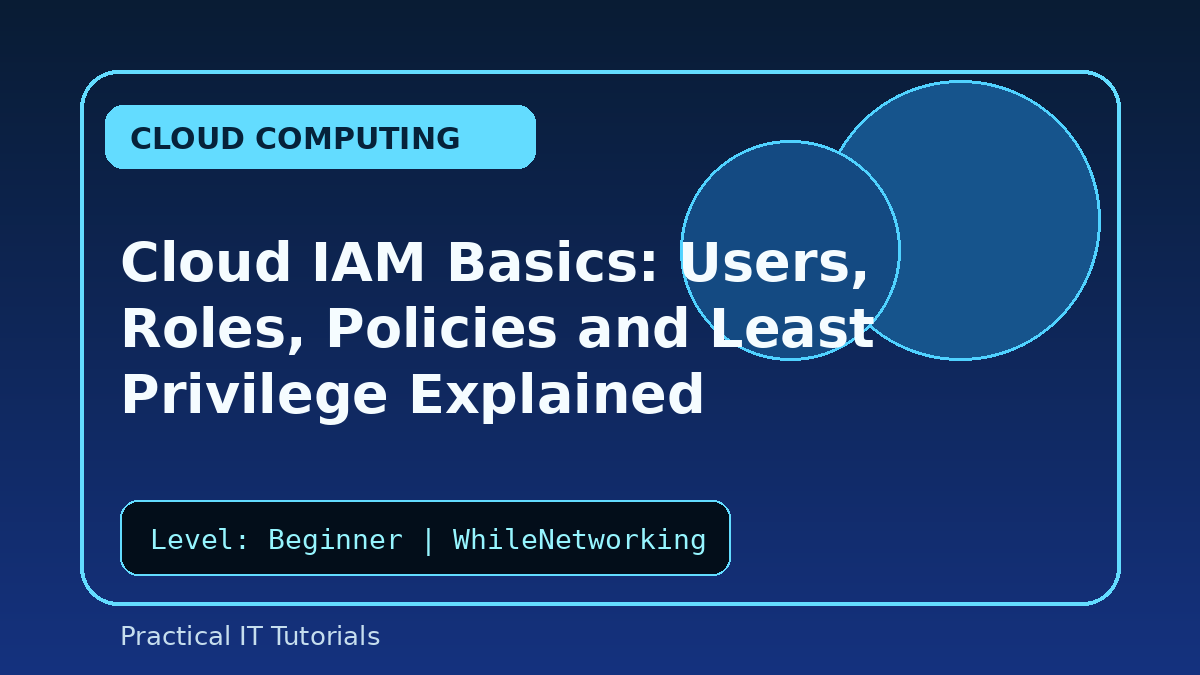 CLOUD COMPUTING

Cloud IAM Basics: Users, Roles, Policies and Least Privilege Explained

Level: Beginner | WhileNetworking

Practical IT Tutorials